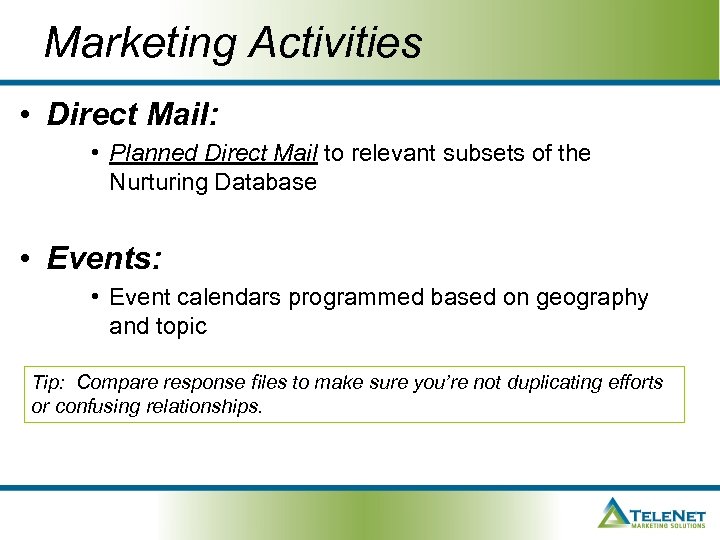 Marketing Activities

• Direct Mail:

• Planned Direct Mail to relevant subsets of the Nurturing Database

• Events:

• Event calendars programmed based on geography and topic

Tip: Compare response files to make sure you're not duplicating efforts or confusing relationships.

TELENET
MARKETING SOLUTIONS